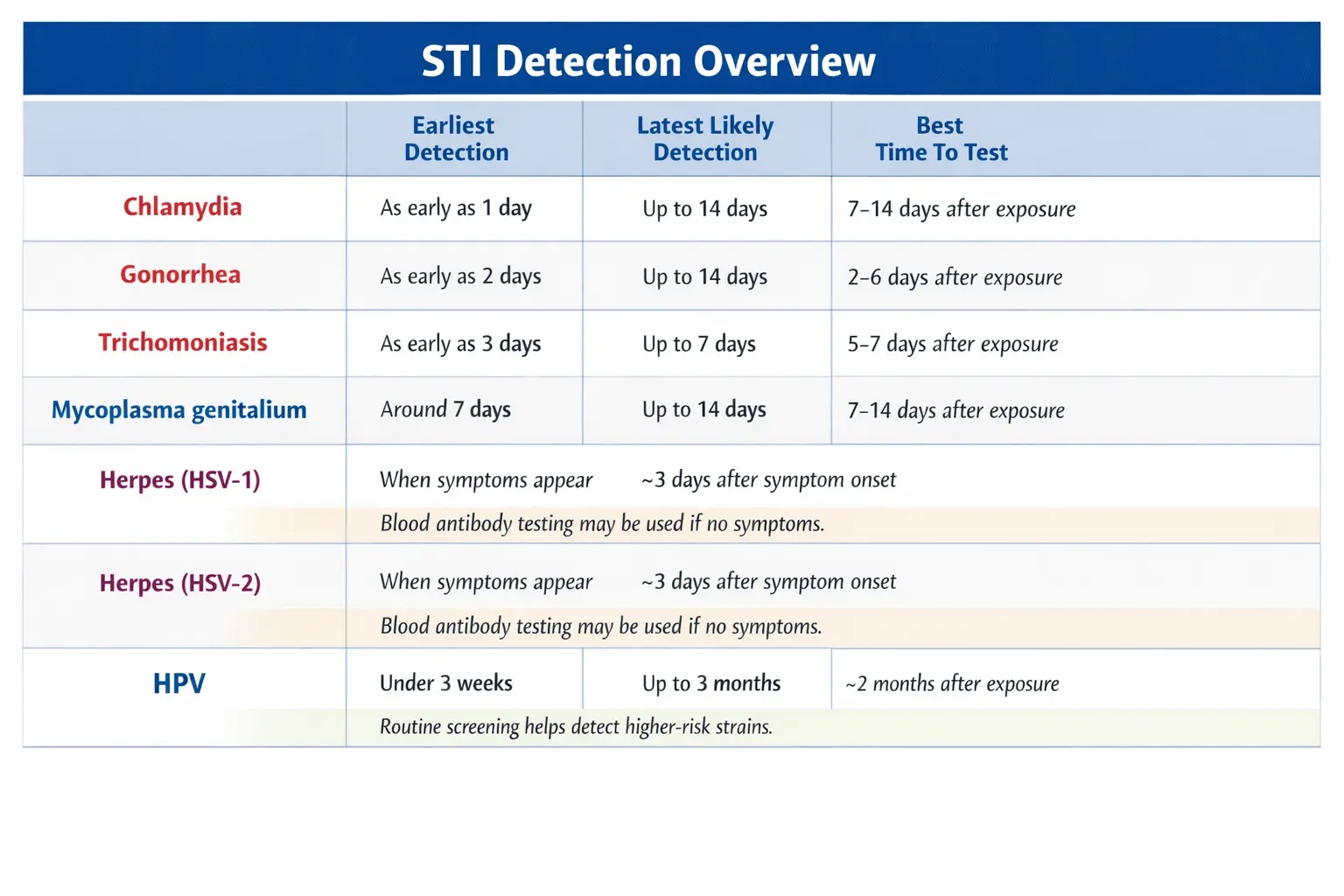 STI Detection Overview

| | Earliest Detection | Latest Likely Detection | Best Time To Test |
|---|---|---|---|
| Chlamydia | As early as 1 day | Up to 14 days | 7–14 days after exposure |
| Gonorrhea | As early as 2 days | Up to 14 days | 2–6 days after exposure |
| Trichomoniasis | As early as 3 days | Up to 7 days | 5–7 days after exposure |
| Mycoplasma genitalium | Around 7 days | Up to 14 days | 7–14 days after exposure |
| Herpes (HSV-1) | When symptoms appear | ~3 days after symptom onset | |
| | Blood antibody testing may be used if no symptoms. | | |
| Herpes (HSV-2) | When symptoms appear | ~3 days after symptom onset | |
| | Blood antibody testing may be used if no symptoms. | | |
| HPV | Under 3 weeks | Up to 3 months | ~2 months after exposure |
| | Routine screening helps detect higher-risk strains. | | |